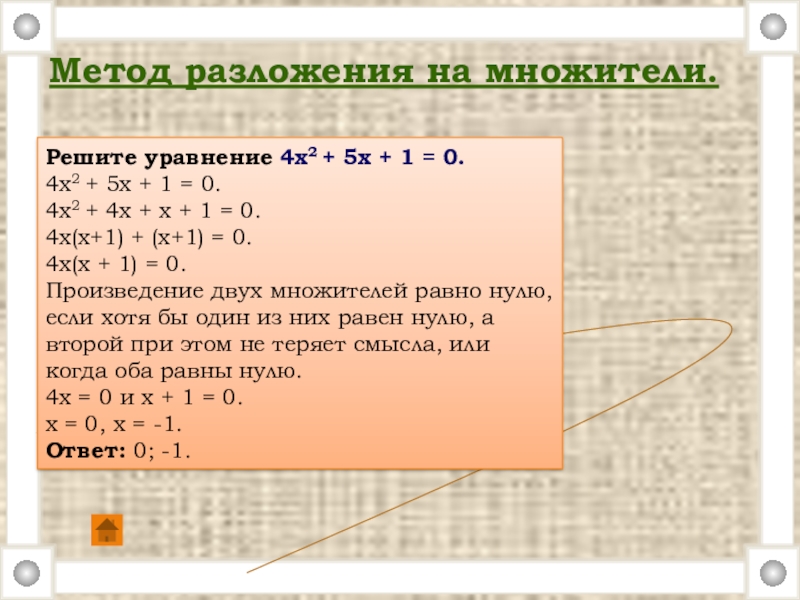 Метод разложения на множители.

Решите уравнение $4x^2 + 5x + 1 = 0$.
$4x^2 + 5x + 1 = 0$.
$4x^2 + 4x + x + 1 = 0$.
$4x(x+1) + (x+1) = 0$.
$4x(x + 1) = 0$.
Произведение двух множителей равно нулю, если хотя бы один из них равен нулю, а второй при этом не теряет смысла, или когда оба равны нулю.
$4x = 0$ и $x + 1 = 0$.
$x = 0$, $x = -1$.
Ответ: 0; -1.